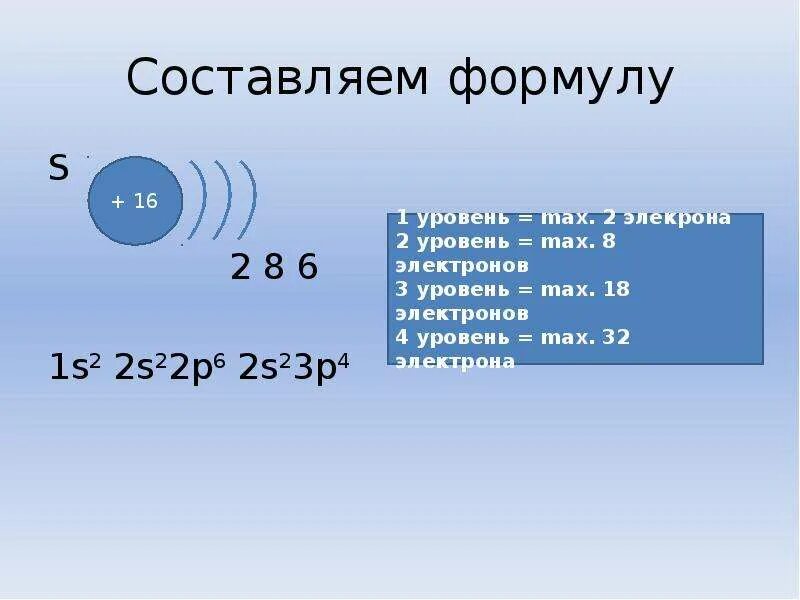 Составляем формулу

S

+ 16

2 8 6

$1s^2\ 2s^2 2p^6\ 2s^2 3p^4$

1 уровень = max. 2 элекрона
2 уровень = max. 8 электронов
3 уровень = max. 18 электронов
4 уровень = max. 32 электрона